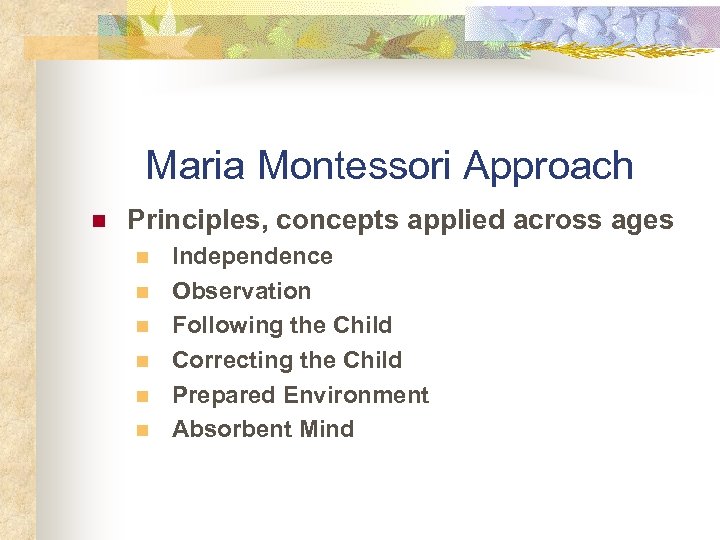 Maria Montessori Approach

Principles, concepts applied across ages

Independence

Observation

Following the Child

Correcting the Child

Prepared Environment

Absorbent Mind